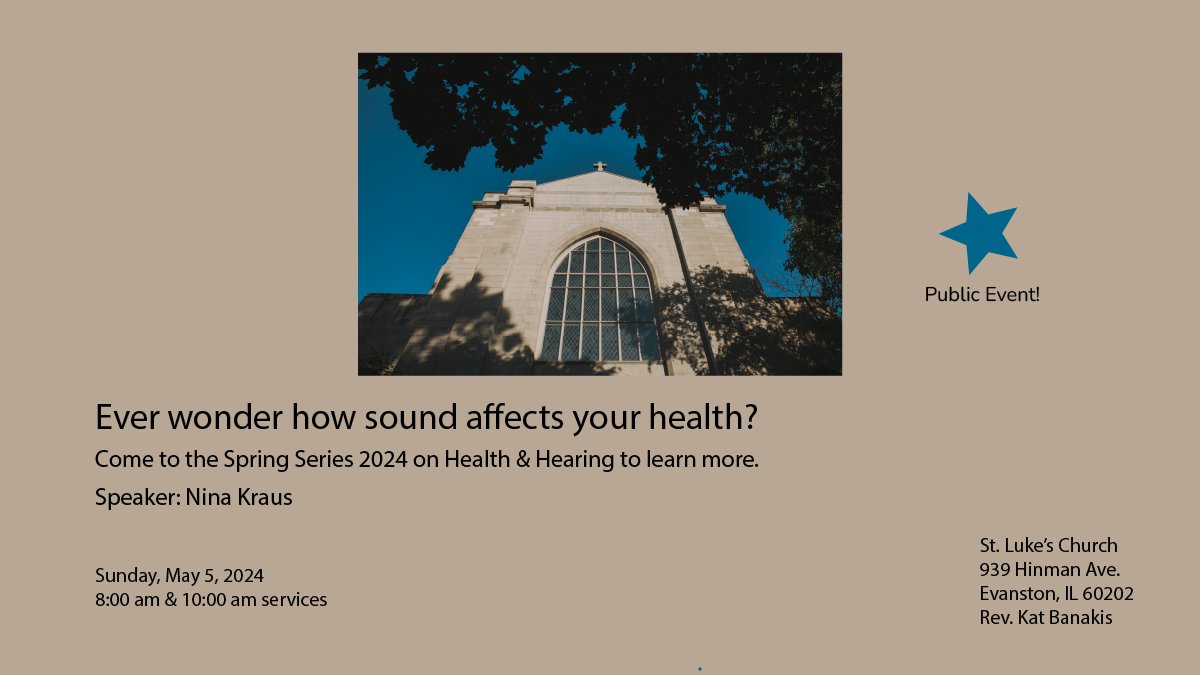 Public Event!

Ever wonder how sound affects your health?

Come to the Spring Series 2024 on Health & Hearing to learn more.

Speaker: Nina Kraus

Sunday, May 5, 2024
8:00 am & 10:00 am services

St. Luke's Church
939 Hinman Ave.
Evanston, IL 60202
Rev. Kat Banakis